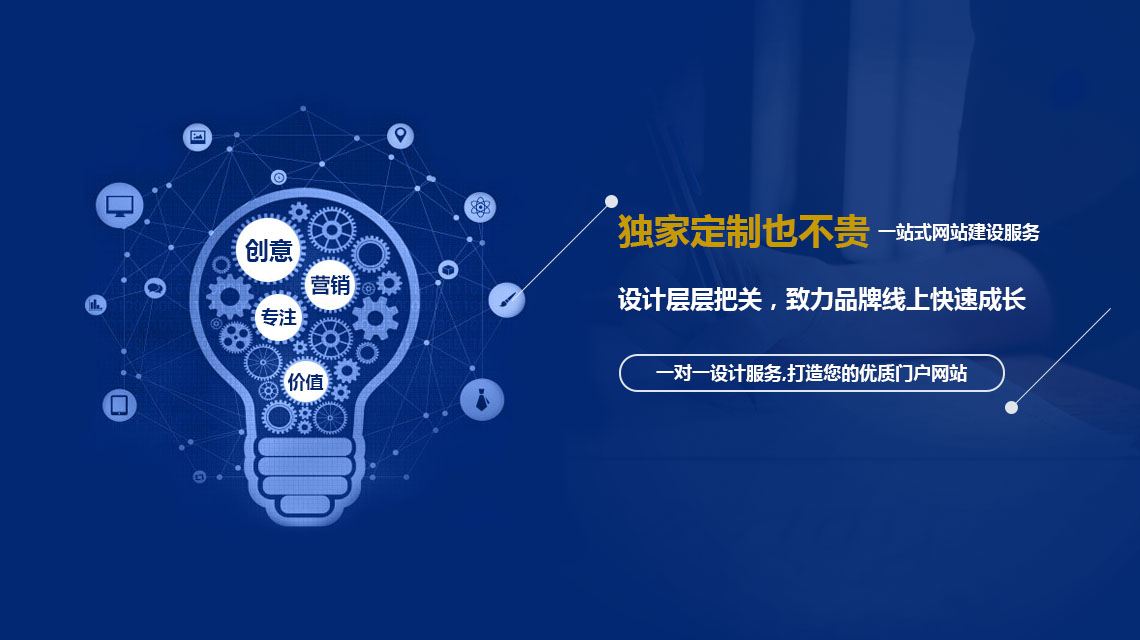 创意
营销
专注
价值

独家定制也不贵 一站式网站建设服务

设计层层把关，致力品牌线上快速成长

一对一设计服务,打造您的优质门户网站